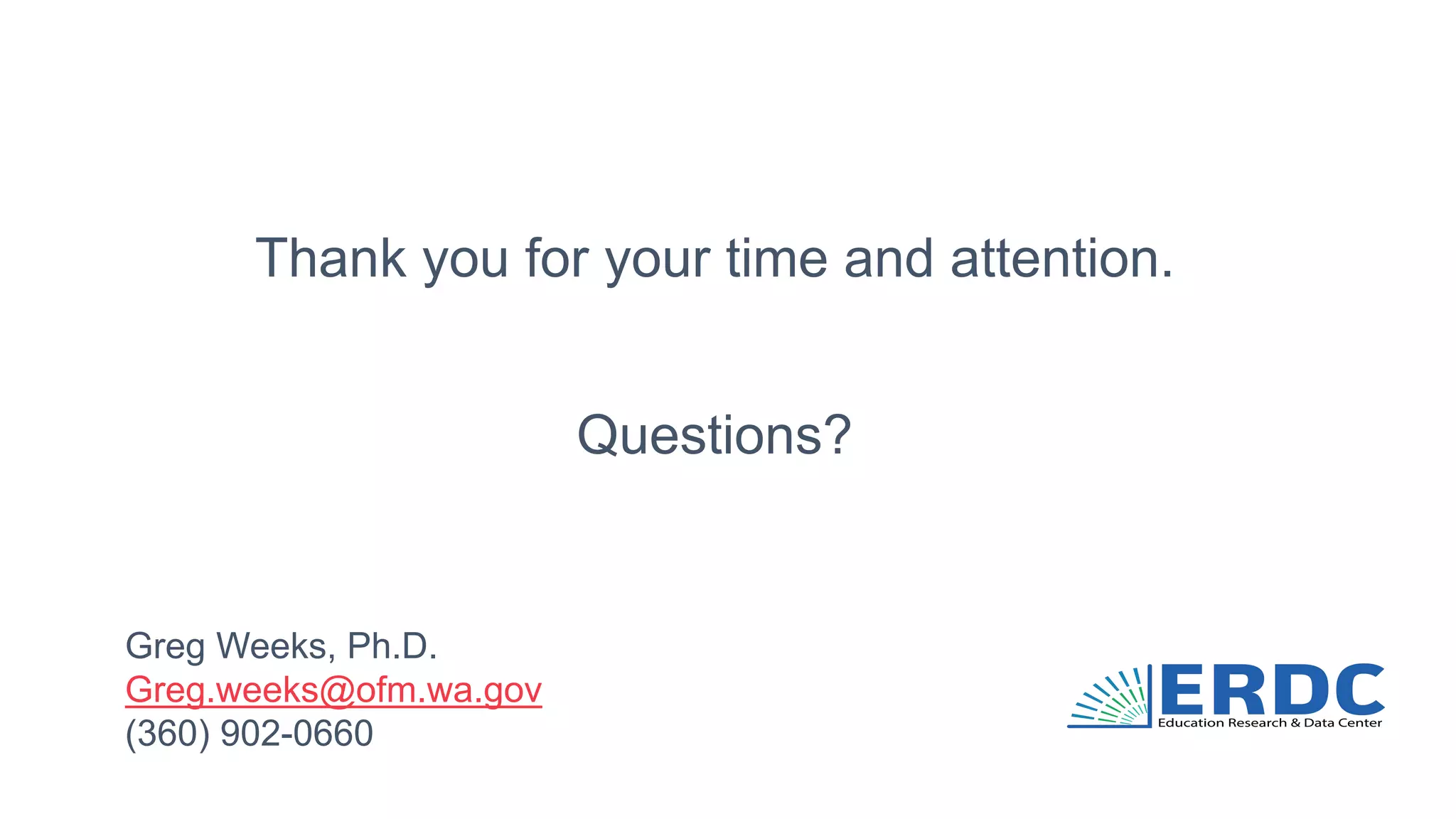 Thank you for your time and attention.

Questions?

Greg Weeks, Ph.D.
Greg.weeks@ofm.wa.gov
(360) 902-0660

ERDC
Education Research & Data Center